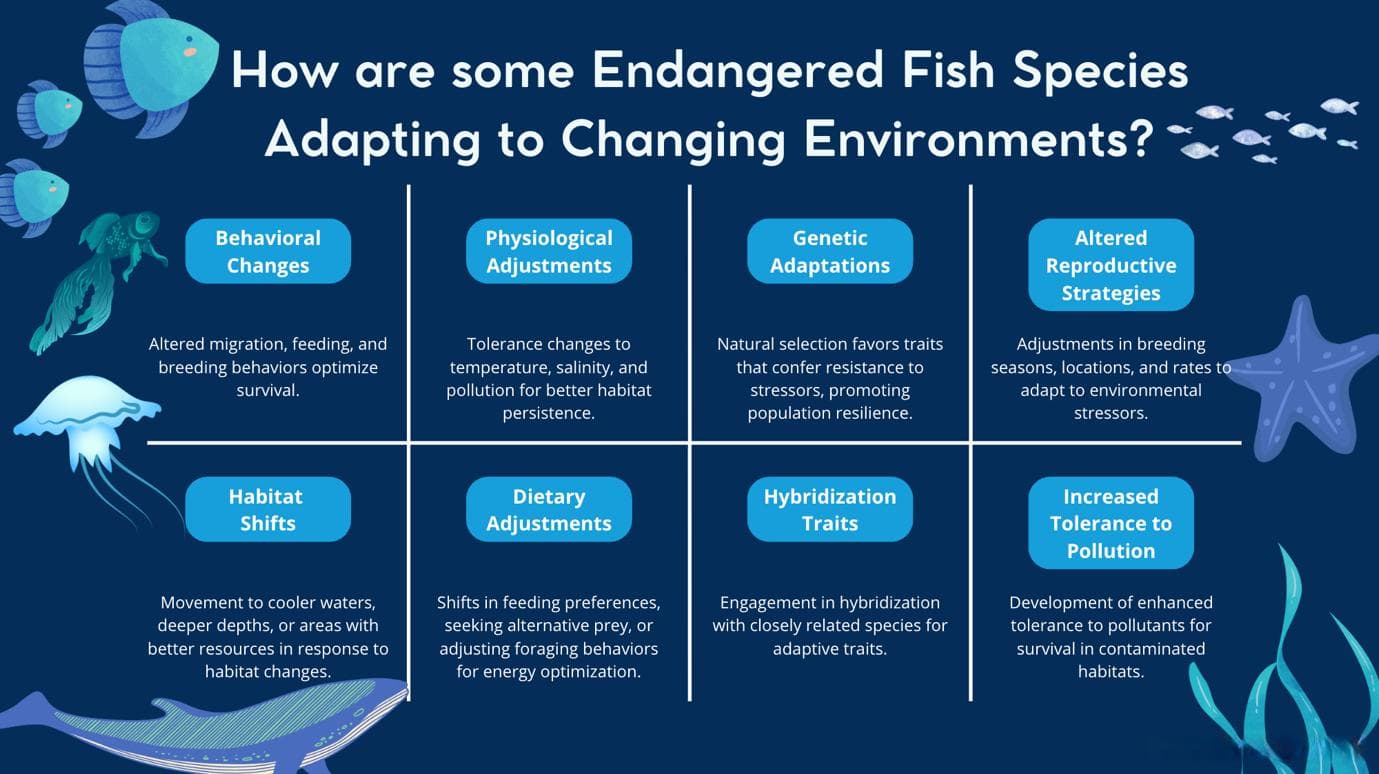 How are some Endangered Fish Species Adapting to Changing Environments?

Behavioral Changes

Altered migration, feeding, and breeding behaviors optimize survival.

Physiological Adjustments

Tolerance changes to temperature, salinity, and pollution for better habitat persistence.

Genetic Adaptations

Natural selection favors traits that confer resistance to stressors, promoting population resilience.

Altered Reproductive Strategies

Adjustments in breeding seasons, locations, and rates to adapt to environmental stressors.

Habitat Shifts

Movement to cooler waters, deeper depths, or areas with better resources in response to habitat changes.

Dietary Adjustments

Shifts in feeding preferences, seeking alternative prey, or adjusting foraging behaviors for energy optimization.

Hybridization Traits

Engagement in hybridization with closely related species for adaptive traits.

Increased Tolerance to Pollution

Development of enhanced tolerance to pollutants for survival in contaminated habitats.